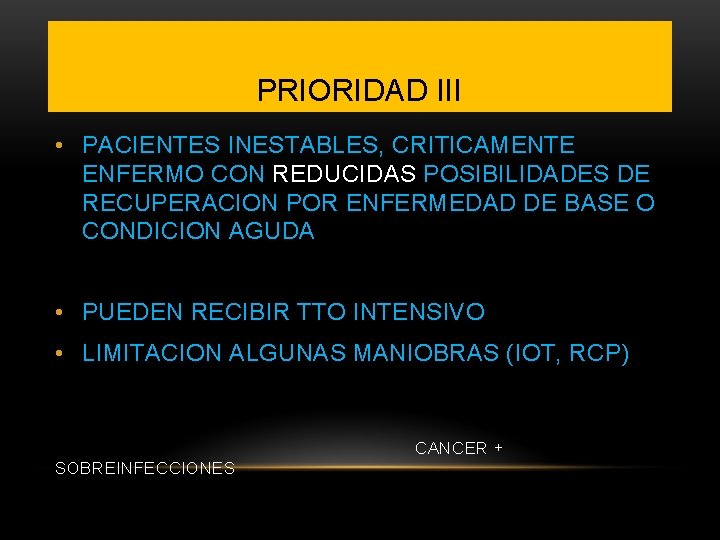 PRIORIDAD III

• PACIENTES INESTABLES, CRITICAMENTE ENFERMO CON REDUCIDAS POSIBILIDADES DE RECUPERACION POR ENFERMEDAD DE BASE O CONDICION AGUDA

• PUEDEN RECIBIR TTO INTENSIVO

• LIMITACION ALGUNAS MANIOBRAS (IOT, RCP)

CANCER +
SOBREINFECCIONES